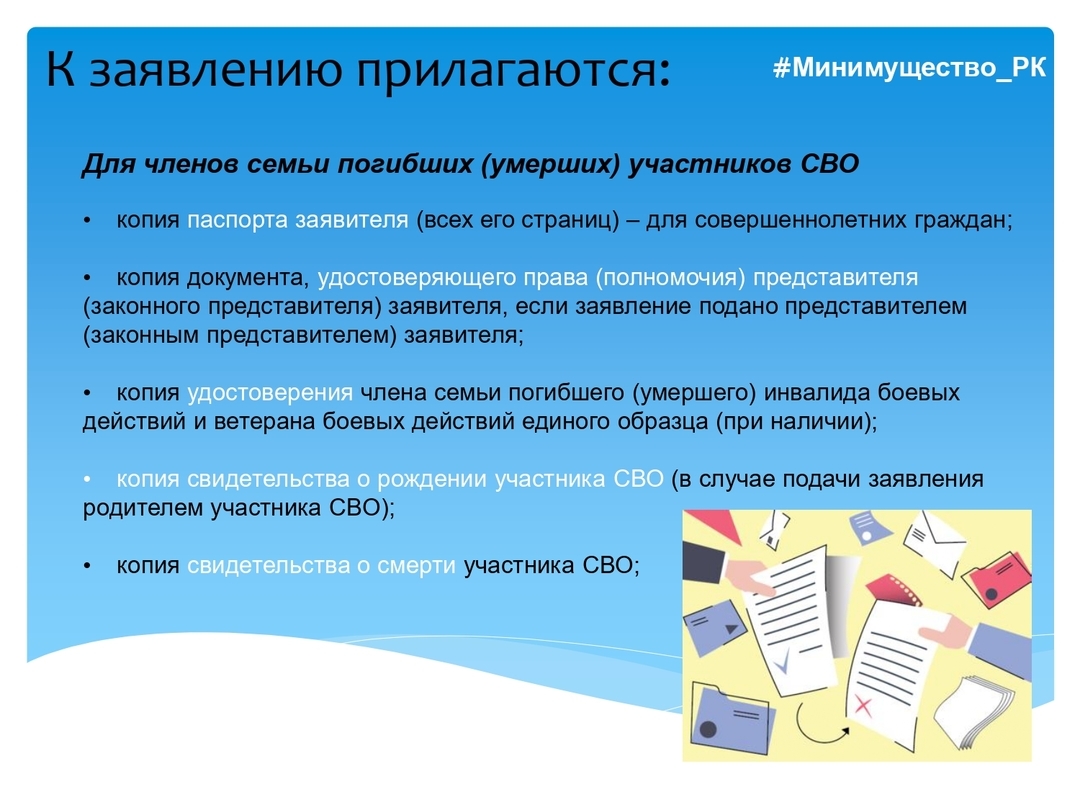 К заявлению прилагаются:

#Минимущество_РК

Для членов семьи погибших (умерших) участников СВО

• копия паспорта заявителя (всех его страниц) – для совершеннолетних граждан;

• копия документа, удостоверяющего права (полномочия) представителя (законного представителя) заявителя, если заявление подано представителем (законным представителем) заявителя;

• копия удостоверения члена семьи погибшего (умершего) инвалида боевых действий и ветерана боевых действий единого образца (при наличии);

• копия свидетельства о рождении участника СВО (в случае подачи заявления родителем участника СВО);

• копия свидетельства о смерти участника СВО;